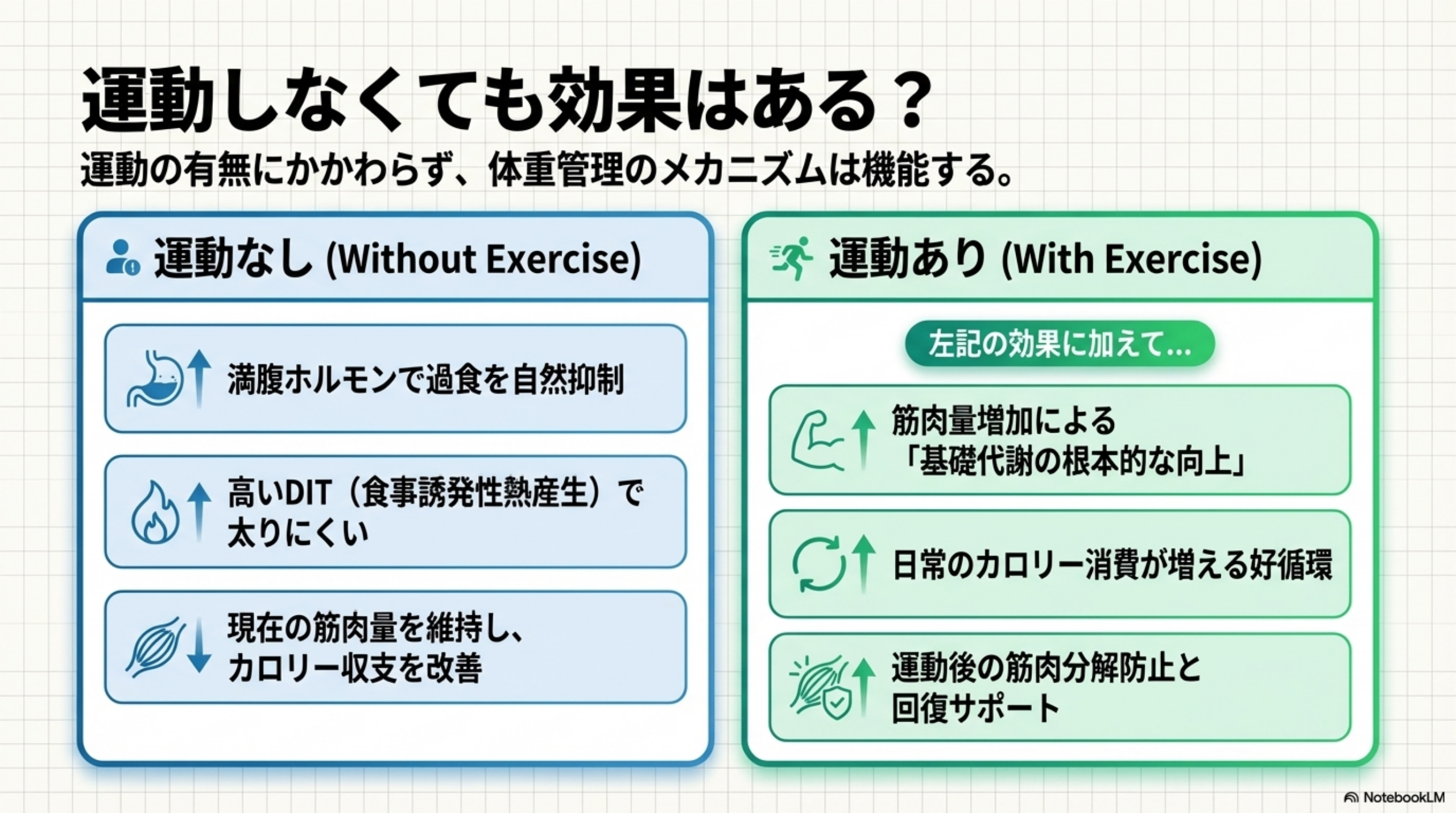 運動しなくても効果はある？

運動の有無にかかわらず、体重管理のメカニズムは機能する。

運動なし (Without Exercise)

満腹ホルモンで過食を自然抑制

高いDIT（食事誘発性熱産生）で太りにくい

現在の筋肉量を維持し、カロリー収支を改善

運動あり (With Exercise)

左記の効果に加えて...

筋肉量増加による「基礎代謝の根本的な向上」

日常のカロリー消費が増える好循環

運動後の筋肉分解防止と回復サポート

NotebookLM